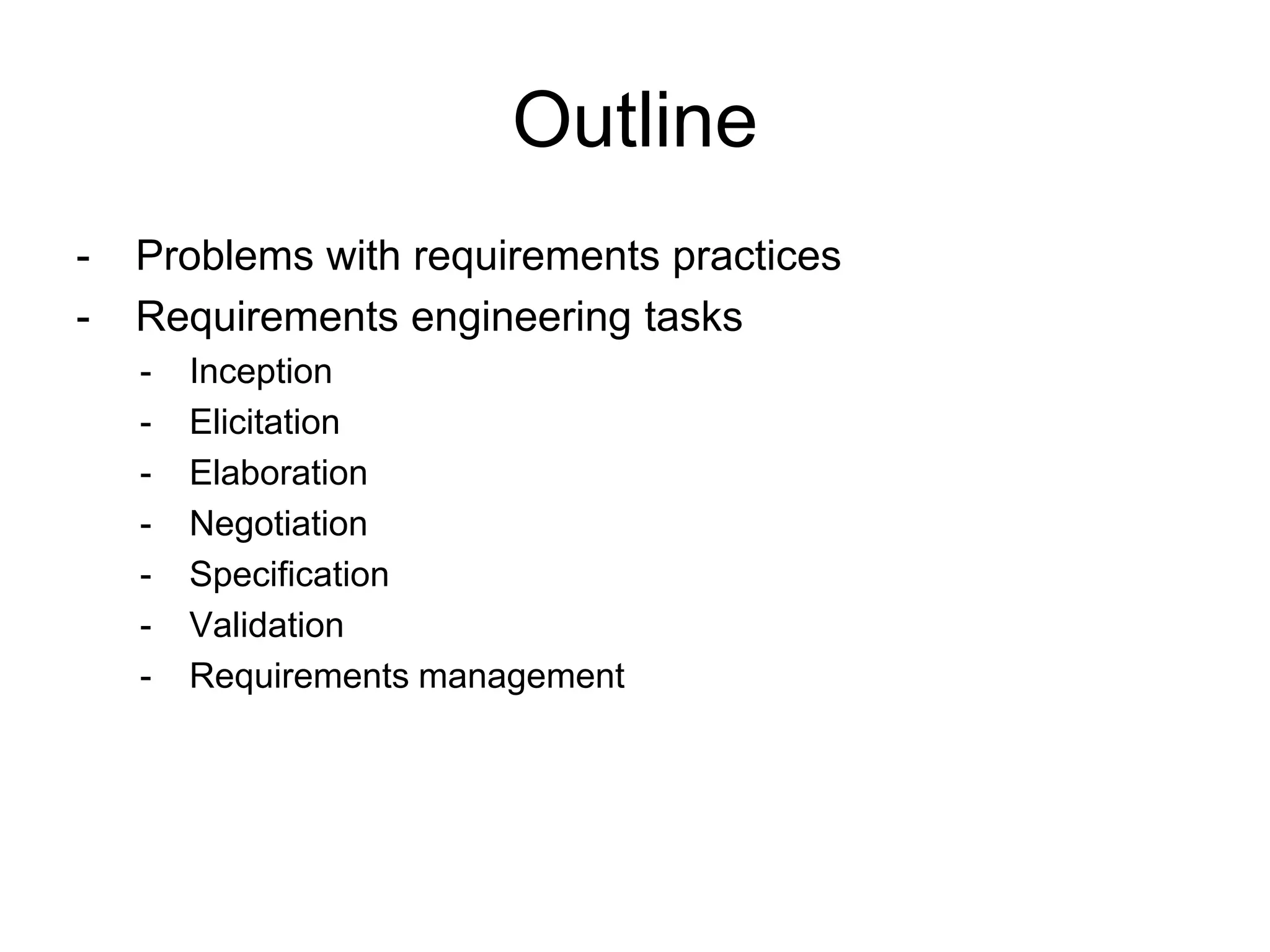 Outline

- Problems with requirements practices
- Requirements engineering tasks
  - Inception
  - Elicitation
  - Elaboration
  - Negotiation
  - Specification
  - Validation
  - Requirements management